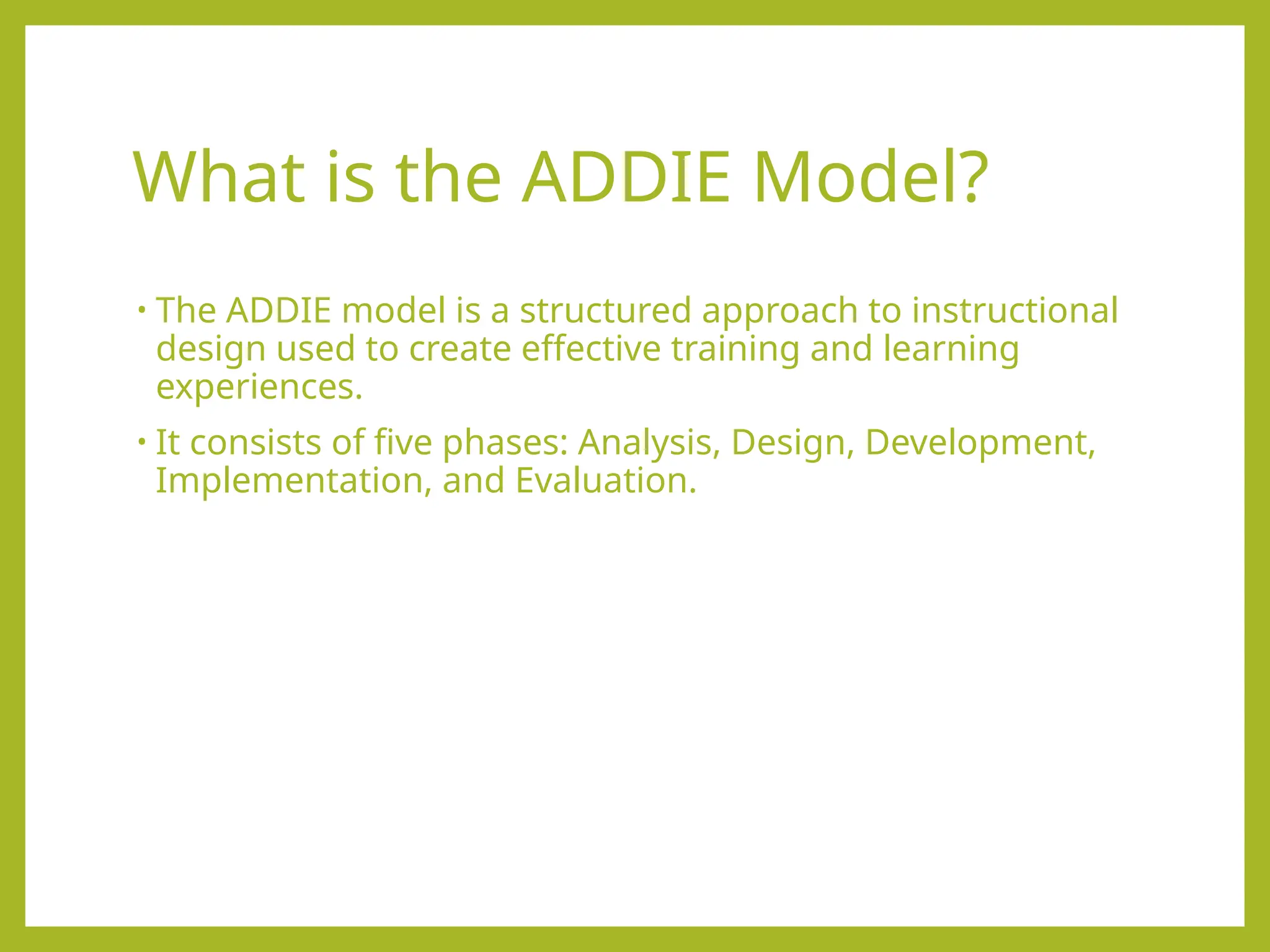 What is the ADDIE Model?

• The ADDIE model is a structured approach to instructional design used to create effective training and learning experiences.

• It consists of five phases: Analysis, Design, Development, Implementation, and Evaluation.